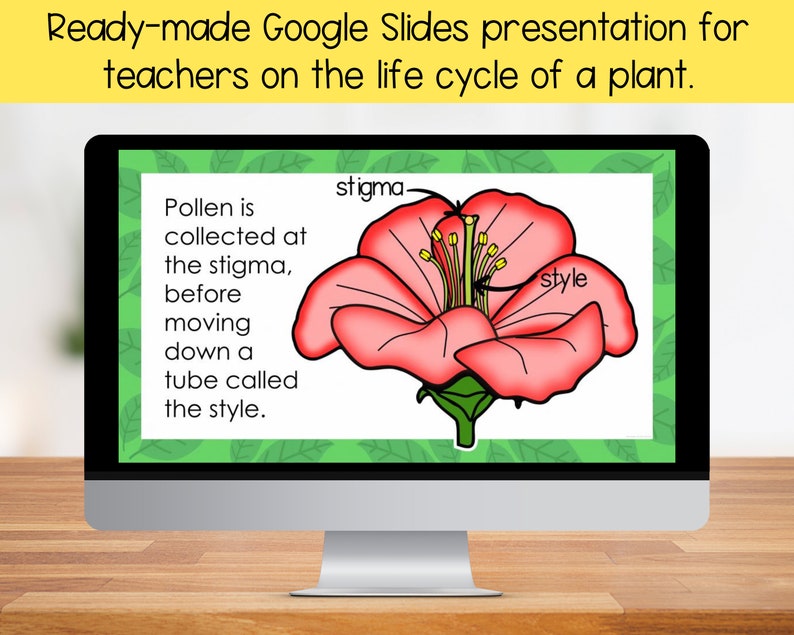 Ready-made Google Slides presentation for teachers on the life cycle of a plant.

Pollen is collected at the stigma, before moving down a tube called the style.

stigma

style